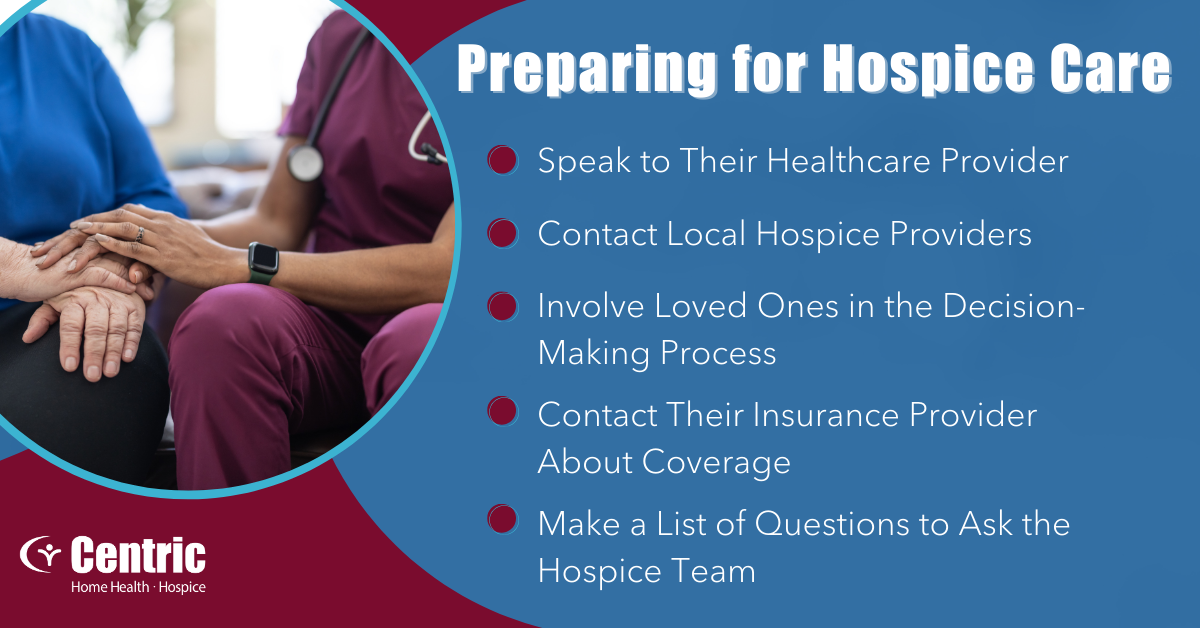 Preparing for Hospice Care

Speak to Their Healthcare Provider

Contact Local Hospice Providers

Involve Loved Ones in the Decision-Making Process

Contact Their Insurance Provider About Coverage

Make a List of Questions to Ask the Hospice Team

Centric
Home Health · Hospice